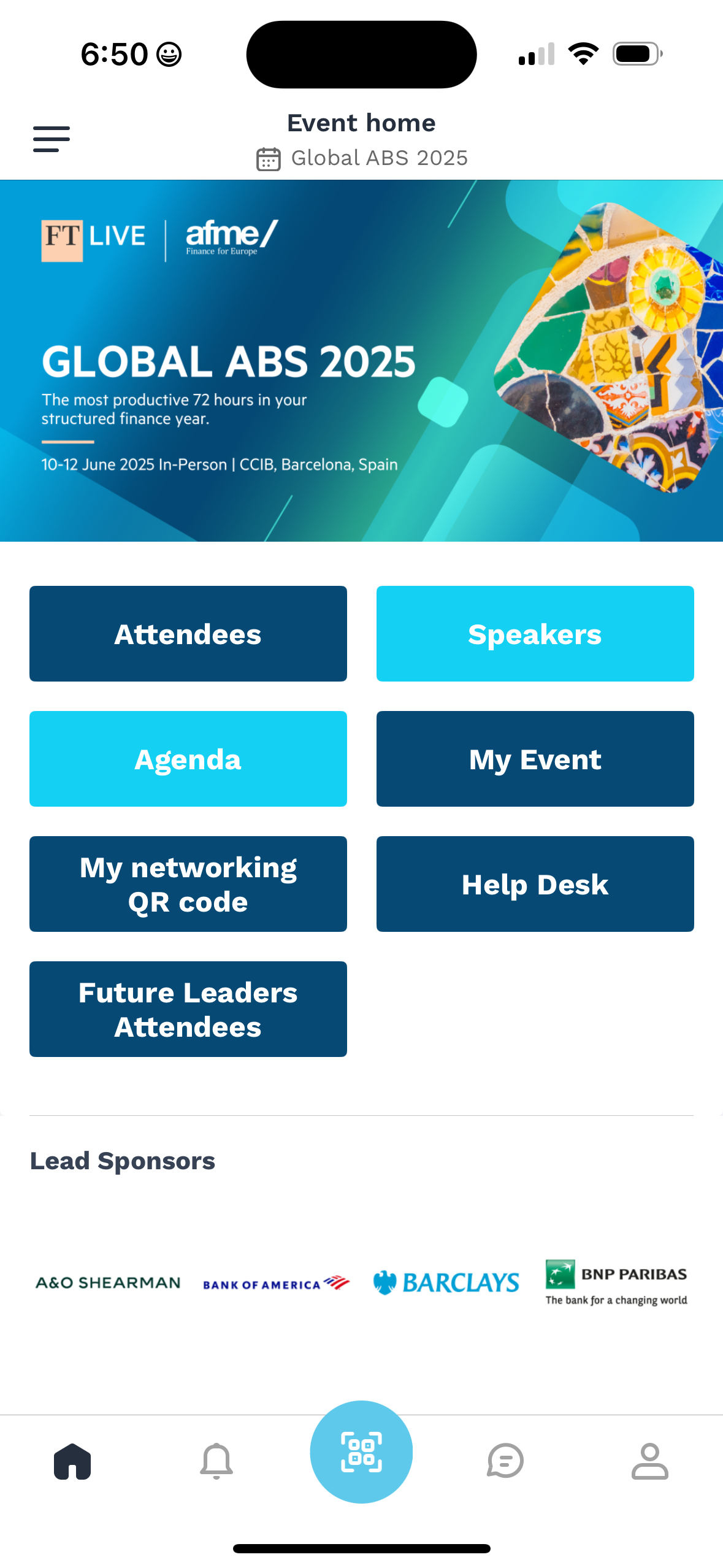 6:50

Event home

Global ABS 2025

FT LIVE | afme/ Finance for Europe

GLOBAL ABS 2025

The most productive 72 hours in your structured finance year.

10-12 June 2025 In-Person | CCIB, Barcelona, Spain

Attendees

Speakers

Agenda

My Event

My networking QR code

Help Desk

Future Leaders Attendees

Lead Sponsors

A&O SHEARMAN

BANK OF AMERICA

BARCLAYS

BNP PARIBAS The bank for a changing world